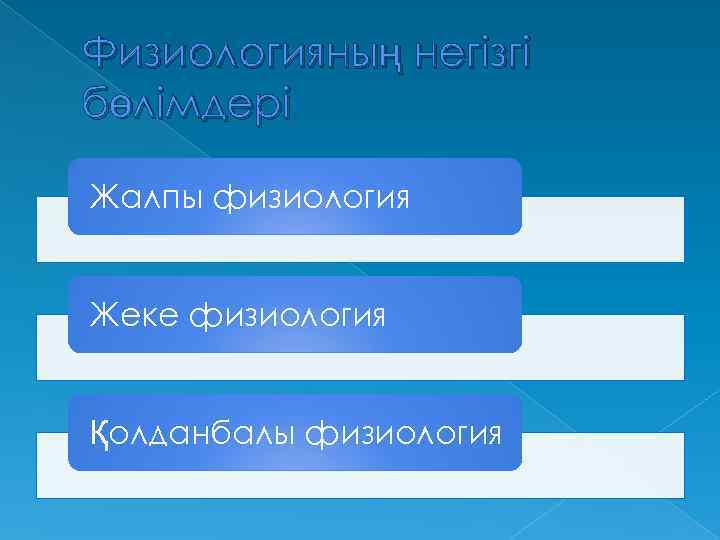 Физиологияның негізгі бөлімдері

Жалпы физиология

Жеке физиология

Қолданбалы физиология